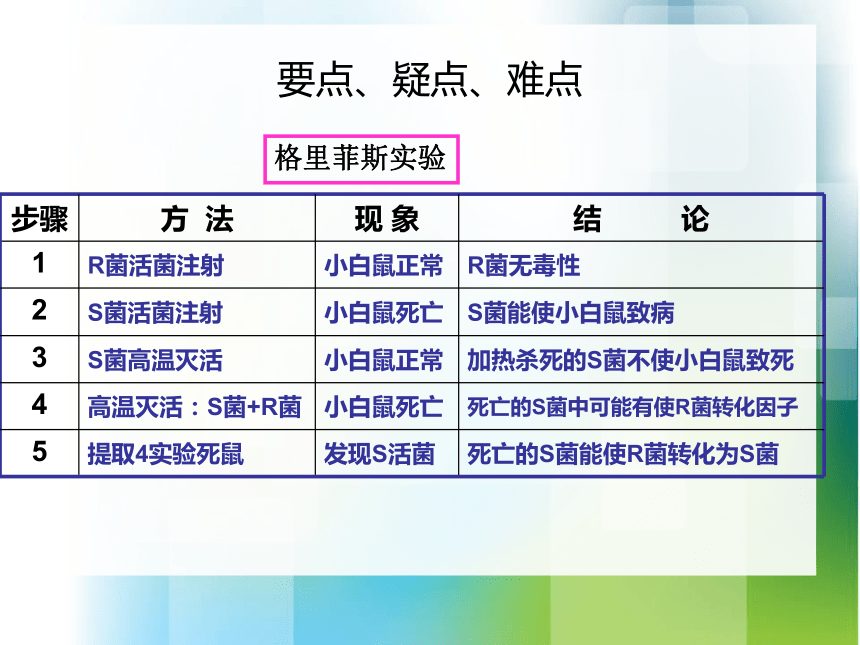 要点、疑点、难点

格里菲斯实验

| 步骤 | 方 法 | 现 象 | 结 论 |
|---|---|---|---|
| 1 | R菌活菌注射 | 小白鼠正常 | R菌无毒性 |
| 2 | S菌活菌注射 | 小白鼠死亡 | S菌能使小白鼠致病 |
| 3 | S菌高温灭活 | 小白鼠正常 | 加热杀死的S菌不使小白鼠致死 |
| 4 | 高温灭活：S菌+R菌 | 小白鼠死亡 | 死亡的S菌中可能有使R菌转化因子 |
| 5 | 提取4实验死鼠 | 发现S活菌 | 死亡的S菌能使R菌转化为S菌 |